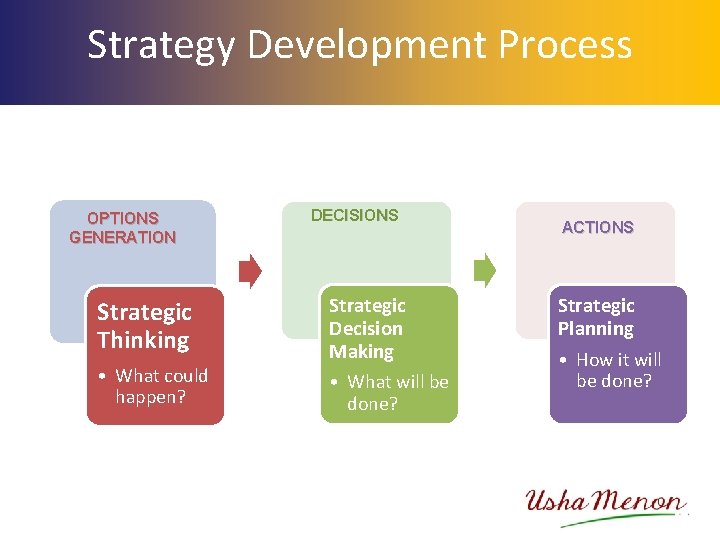 Strategy Development Process

OPTIONS GENERATION

Strategic Thinking

• What could happen?

DECISIONS

Strategic Decision Making

• What will be done?

ACTIONS

Strategic Planning

• How it will be done?

Usha Menon